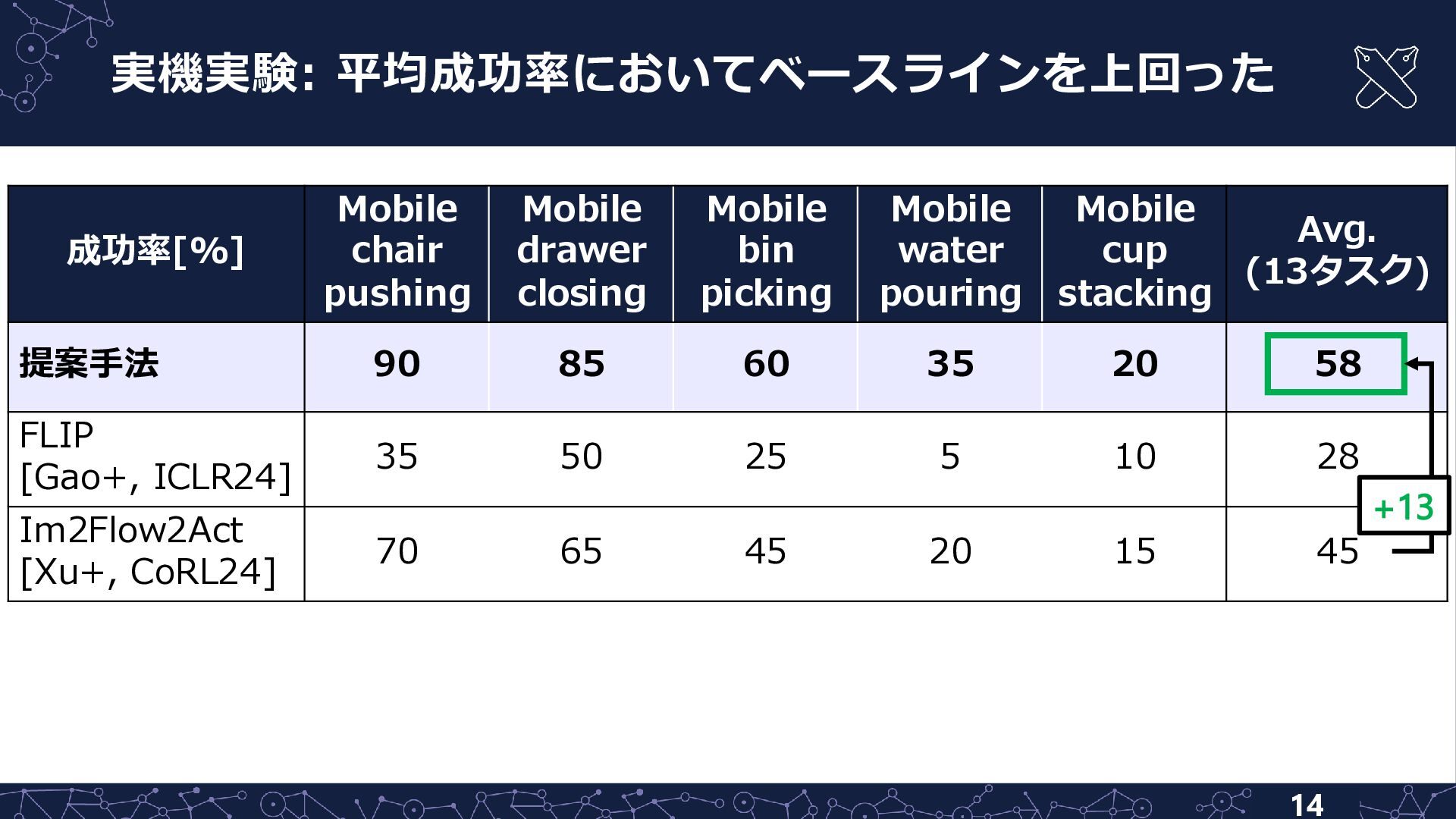 実機実験: 平均成功率においてベースラインを上回った

| 成功率[%] | Mobile chair pushing | Mobile drawer closing | Mobile bin picking | Mobile water pouring | Mobile cup stacking | Avg. (13タスク) |
|---|---|---|---|---|---|---|
| 提案手法 | 90 | 85 | 60 | 35 | 20 | 58 |
| FLIP [Gao+, ICLR24] | 35 | 50 | 25 | 5 | 10 | 28 |
| Im2Flow2Act [Xu+, CoRL24] | 70 | 65 | 45 | 20 | 15 | 45 |

+13

14